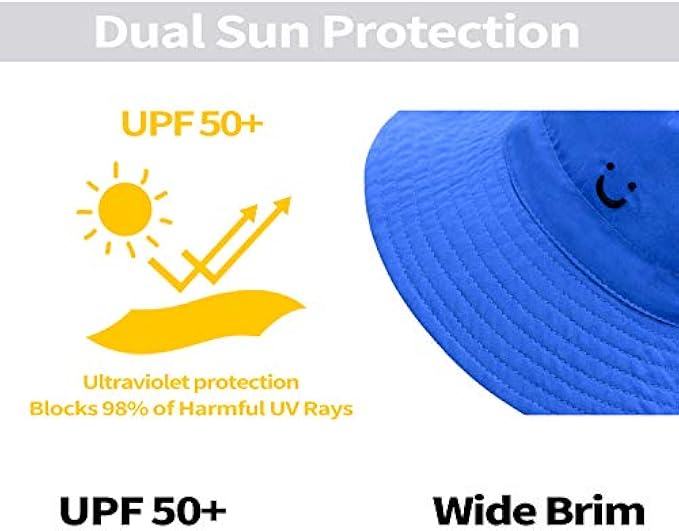 Dual Sun Protection

UPF 50+

Ultraviolet protection
Blocks 98% of Harmful UV Rays

UPF 50+

Wide Brim